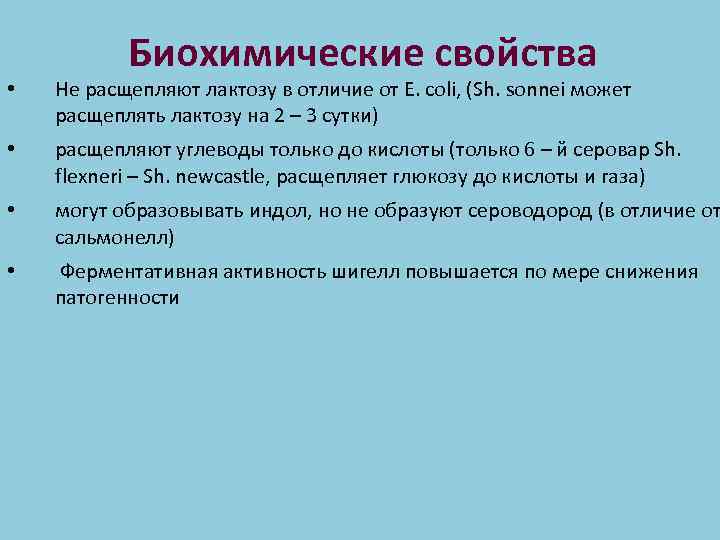 Биохимические свойства

• Не расщепляют лактозу в отличие от E. coli, (Sh. sonnei может расщеплять лактозу на 2 – 3 сутки)

• расщепляют углеводы только до кислоты (только 6 – й серовар Sh. flexneri – Sh. newcastle, расщепляет глюкозу до кислоты и газа)

• могут образовывать индол, но не образуют сероводород (в отличие от сальмонелл)

• Ферментативная активность шигелл повышается по мере снижения патогенности